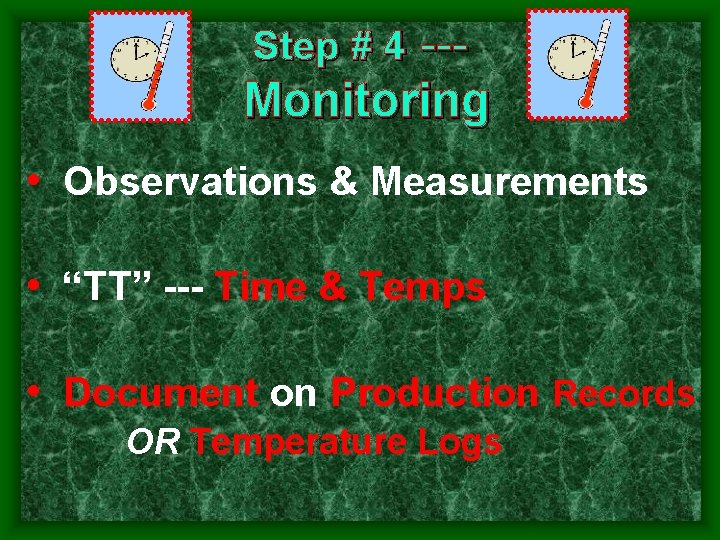 Step # 4 ---
Monitoring

• Observations & Measurements

• “TT” --- Time & Temps

• Document on Production Records
OR Temperature Logs